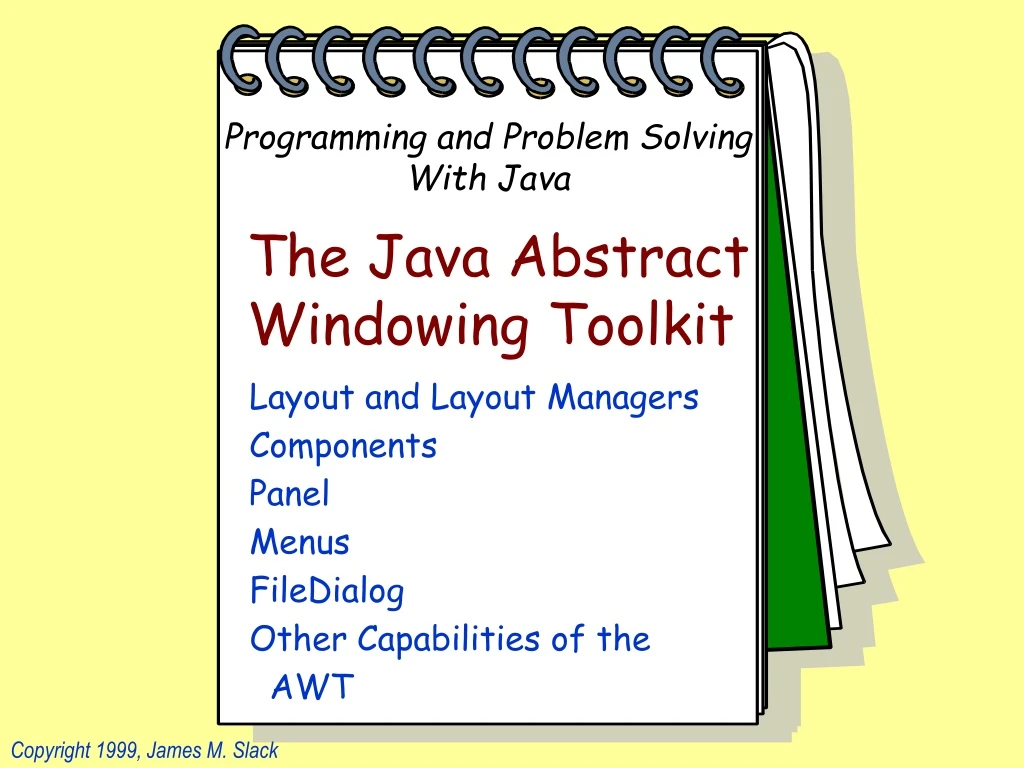 Programming and Problem Solving With Java

The Java Abstract Windowing Toolkit

Layout and Layout Managers
Components
Panel
Menus
FileDialog
Other Capabilities of the AWT

Copyright 1999, James M. Slack